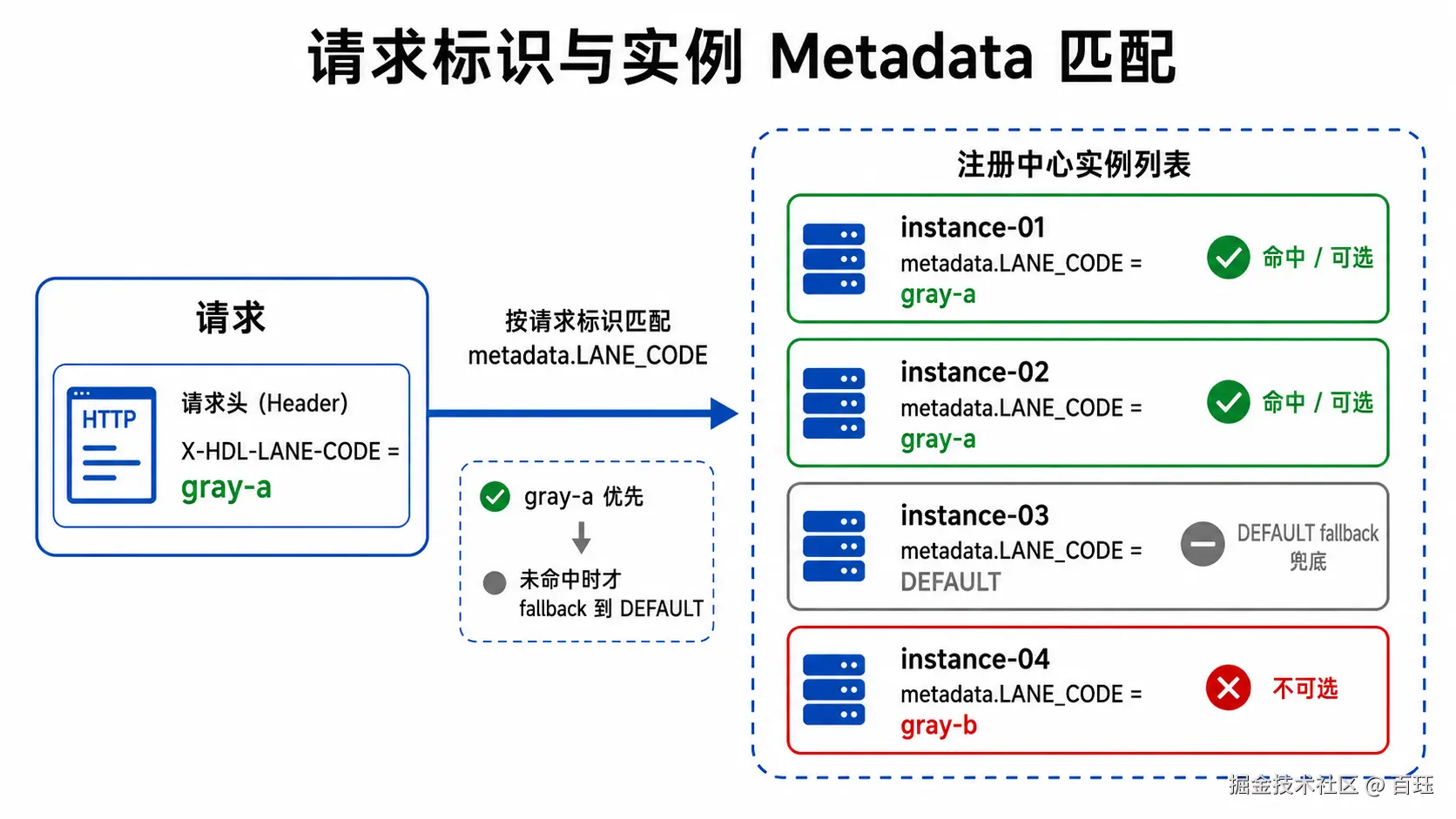 请求标识与实例 Metadata 匹配

请求

HTTP

请求头 (Header)

X-HDL-LANE-CODE =
gray-a

按请求标识匹配
metadata.LANE_CODE

gray-a 优先

未命中时才
fallback 到 DEFAULT

注册中心实例列表

instance-01
metadata.LANE_CODE =
gray-a
命中 / 可选

instance-02
metadata.LANE_CODE =
gray-a
命中 / 可选

instance-03
metadata.LANE_CODE =
DEFAULT
DEFAULT fallback
兜底

instance-04
metadata.LANE_CODE =
gray-b
不可选

掘金技术社区 @ 百珏